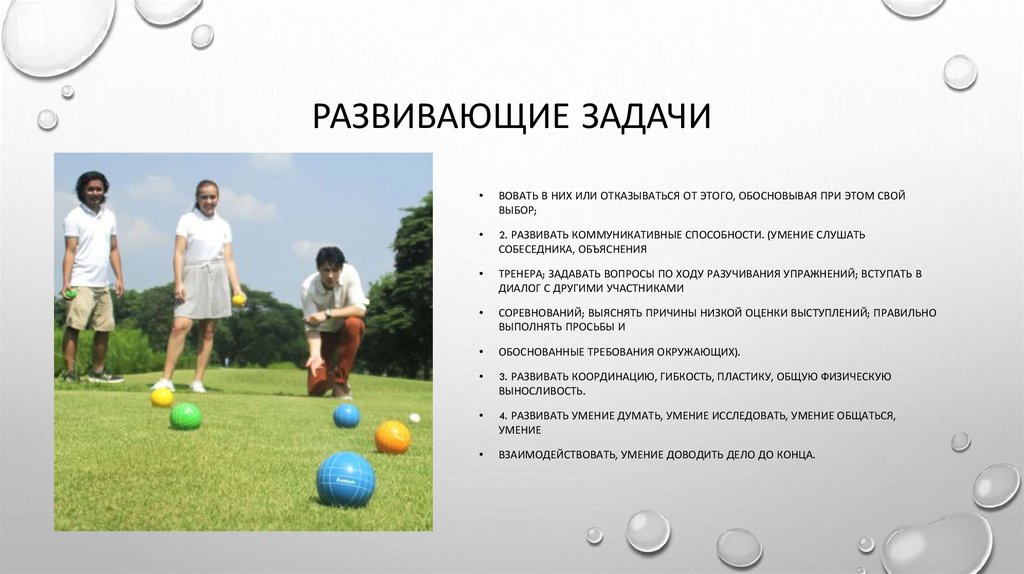 РАЗВИВАЮЩИЕ ЗАДАЧИ

• ВОВАТЬ В НИХ ИЛИ ОТКАЗЫВАТЬСЯ ОТ ЭТОГО, ОБОСНОВЫВАЯ ПРИ ЭТОМ СВОЙ ВЫБОР;

• 2. РАЗВИВАТЬ КОММУНИКАТИВНЫЕ СПОСОБНОСТИ. (УМЕНИЕ СЛУШАТЬ СОБЕСЕДНИКА, ОБЪЯСНЕНИЯ

• ТРЕНЕРА; ЗАДАВАТЬ ВОПРОСЫ ПО ХОДУ РАЗУЧИВАНИЯ УПРАЖНЕНИЙ; ВСТУПАТЬ В ДИАЛОГ С ДРУГИМИ УЧАСТНИКАМИ

• СОРЕВНОВАНИЙ; ВЫЯСНЯТЬ ПРИЧИНЫ НИЗКОЙ ОЦЕНКИ ВЫСТУПЛЕНИЙ; ПРАВИЛЬНО ВЫПОЛНЯТЬ ПРОСЬБЫ И

• ОБОСНОВАННЫЕ ТРЕБОВАНИЯ ОКРУЖАЮЩИХ).

• 3. РАЗВИВАТЬ КООРДИНАЦИЮ, ГИБКОСТЬ, ПЛАСТИКУ, ОБЩУЮ ФИЗИЧЕСКУЮ ВЫНОСЛИВОСТЬ.

• 4. РАЗВИВАТЬ УМЕНИЕ ДУМАТЬ, УМЕНИЕ ИССЛЕДОВАТЬ, УМЕНИЕ ОБЩАТЬСЯ, УМЕНИЕ

• ВЗАИМОДЕЙСТВОВАТЬ, УМЕНИЕ ДОВОДИТЬ ДЕЛО ДО КОНЦА.